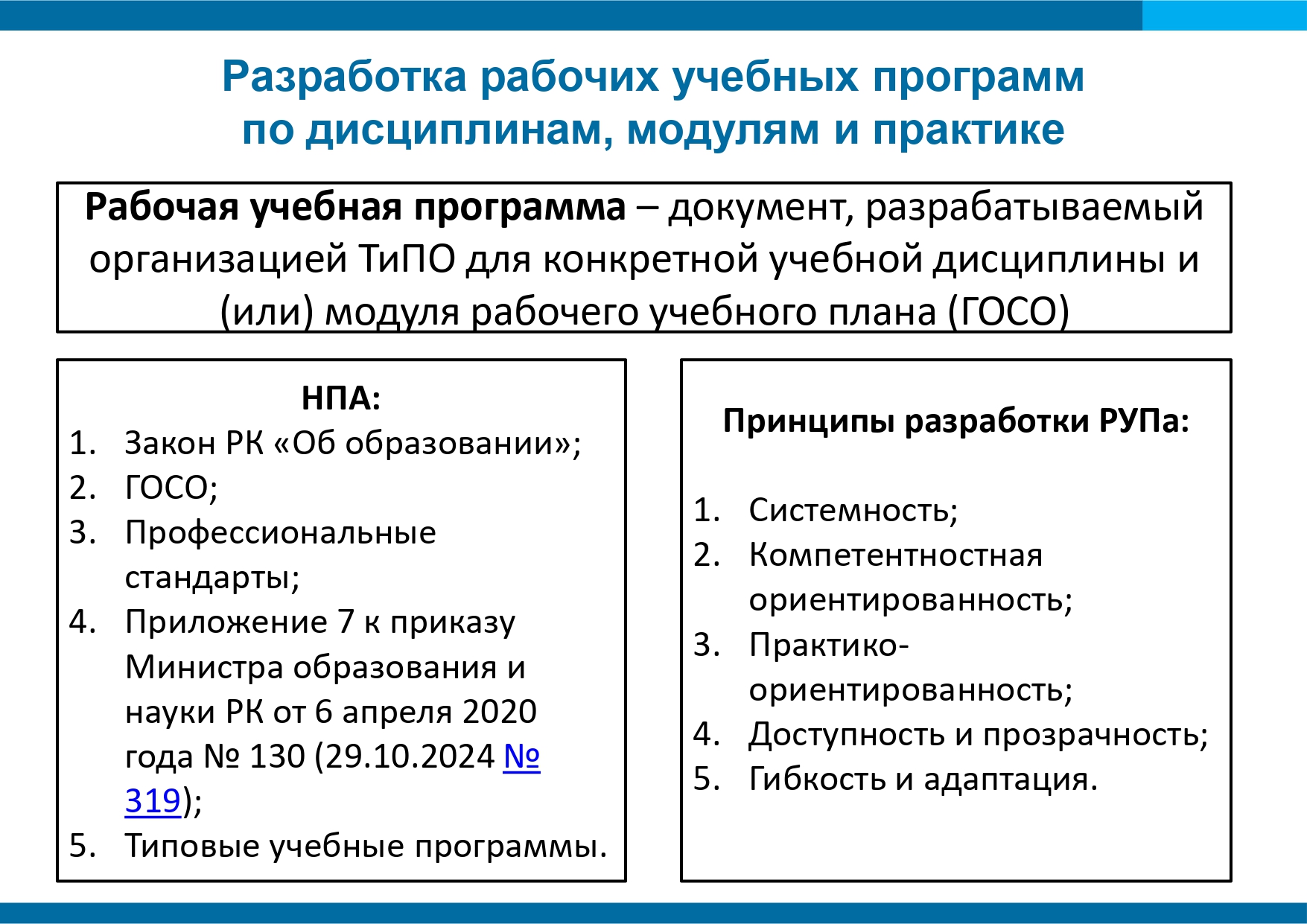 Разработка рабочих учебных программ по дисциплинам, модулям и практике

Рабочая учебная программа – документ, разрабатываемый организацией ТиПО для конкретной учебной дисциплины и (или) модуля рабочего учебного плана (ГОСО)

НПА:
1. Закон РК «Об образовании»;
2. ГОСО;
3. Профессиональные стандарты;
4. Приложение 7 к приказу Министра образования и науки РК от 6 апреля 2020 года № 130 (29.10.2024 № 319);
5. Типовые учебные программы.

Принципы разработки РУПа:

1. Системность;
2. Компетентностная ориентированность;
3. Практико-ориентированность;
4. Доступность и прозрачность;
5. Гибкость и адаптация.